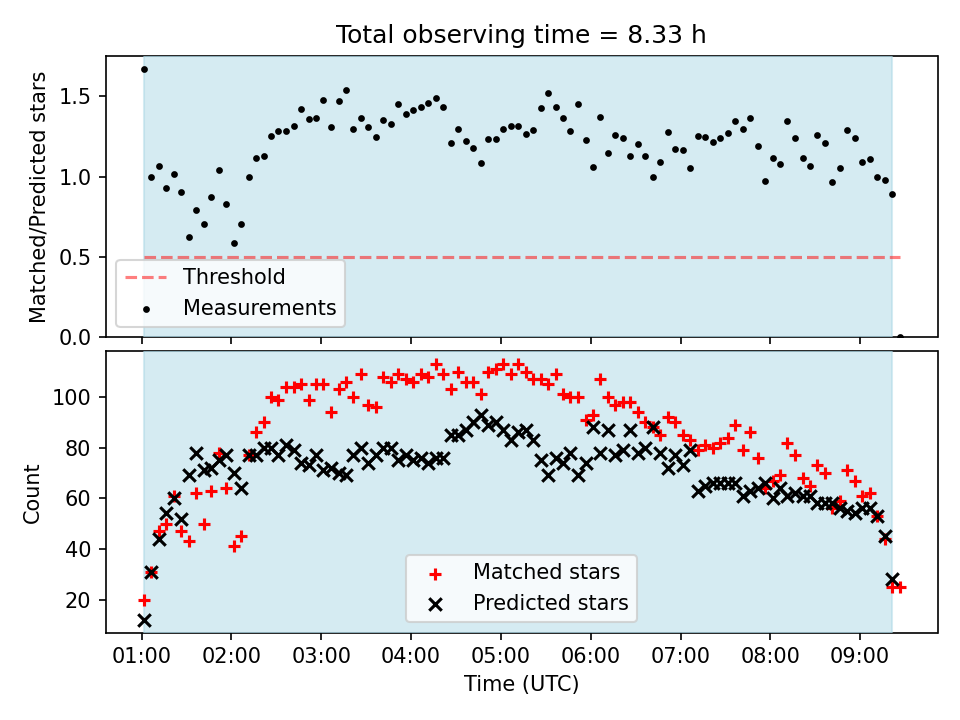 Total observing time = 8.33 h

Matched/Predicted stars

1.5
1.0
0.5
0.0

Threshold
Measurements

Count

100
80
60
40
20

Matched stars
Predicted stars

01:00 02:00 03:00 04:00 05:00 06:00 07:00 08:00 09:00

Time (UTC)